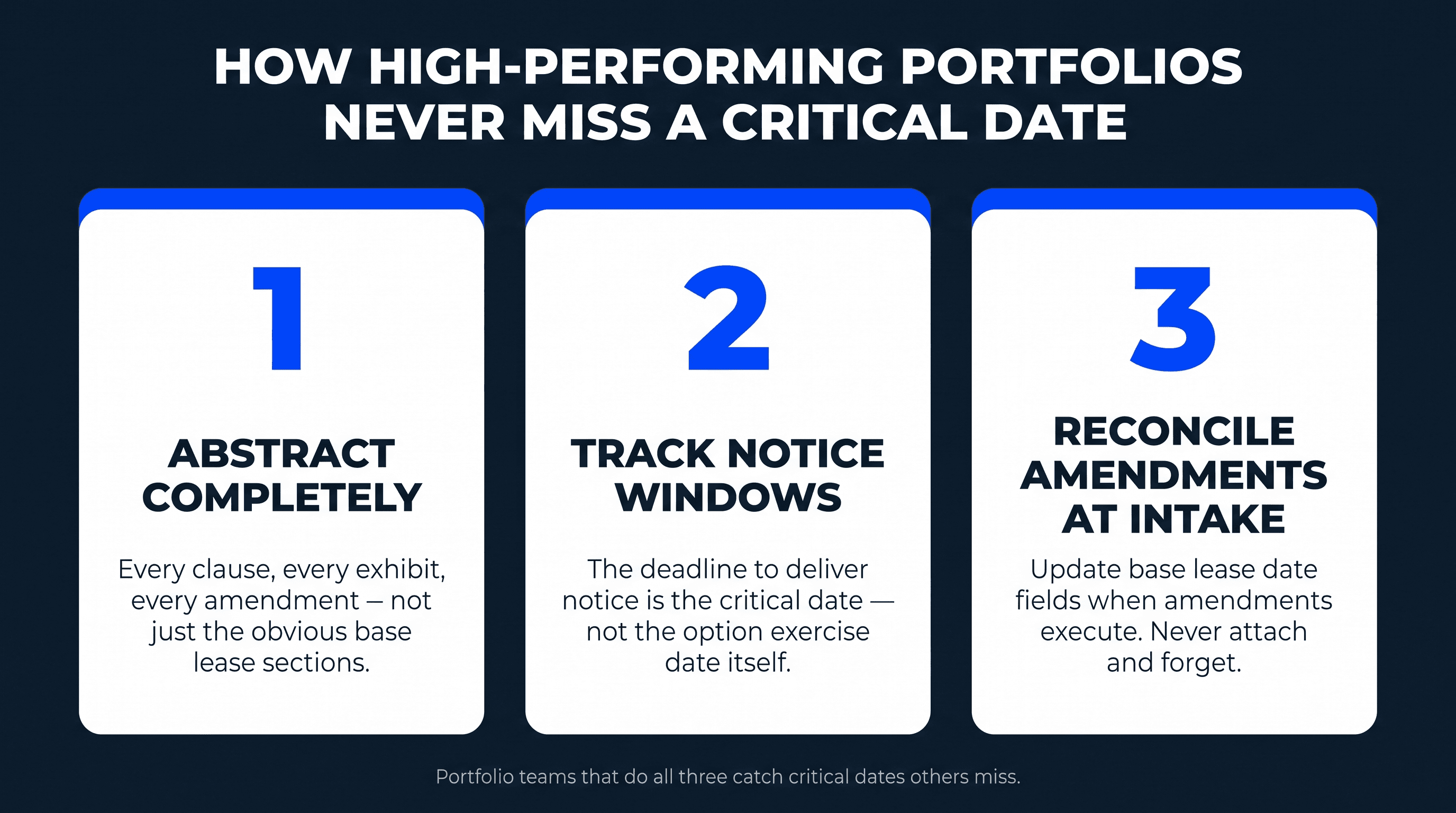 HOW HIGH-PERFORMING PORTFOLIOS NEVER MISS A CRITICAL DATE

1

ABSTRACT COMPLETELY

Every clause, every exhibit, every amendment — not just the obvious base lease sections.

2

TRACK NOTICE WINDOWS

The deadline to deliver notice is the critical date — not the option exercise date itself.

3

RECONCILE AMENDMENTS AT INTAKE

Update base lease date fields when amendments execute. Never attach and forget.

Portfolio teams that do all three catch critical dates others miss.